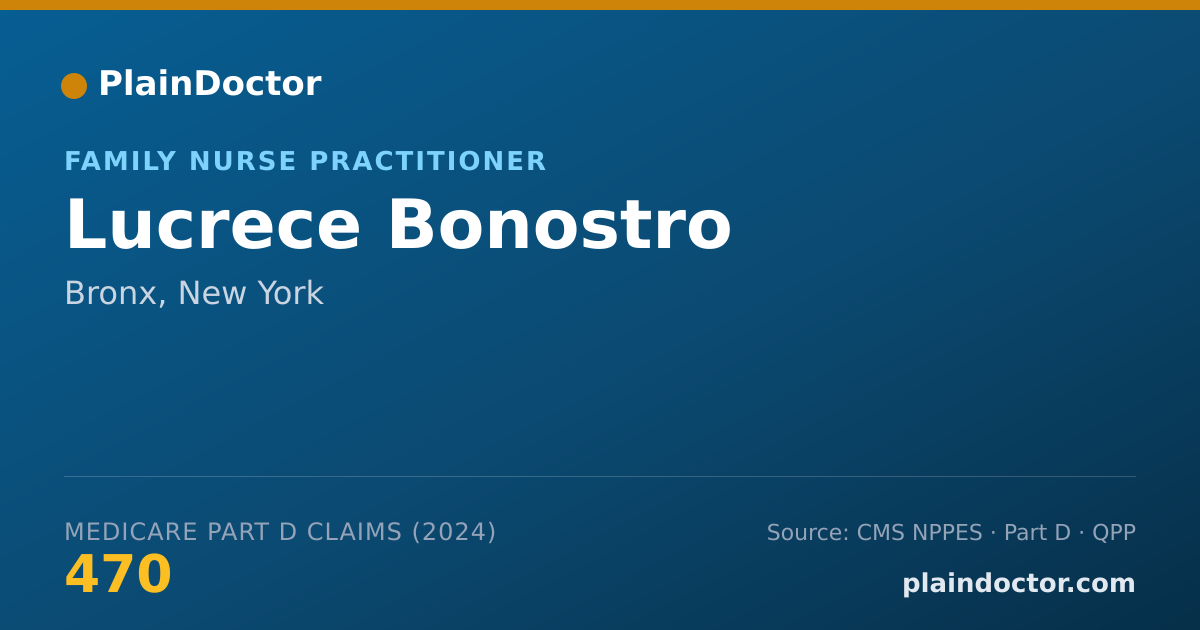 PlainDoctor

FAMILY NURSE PRACTITIONER

Lucrece Bonostro

Bronx, New York

MEDICARE PART D CLAIMS (2024)

470

Source: CMS NPPES · Part D · QPP

plaindoctor.com